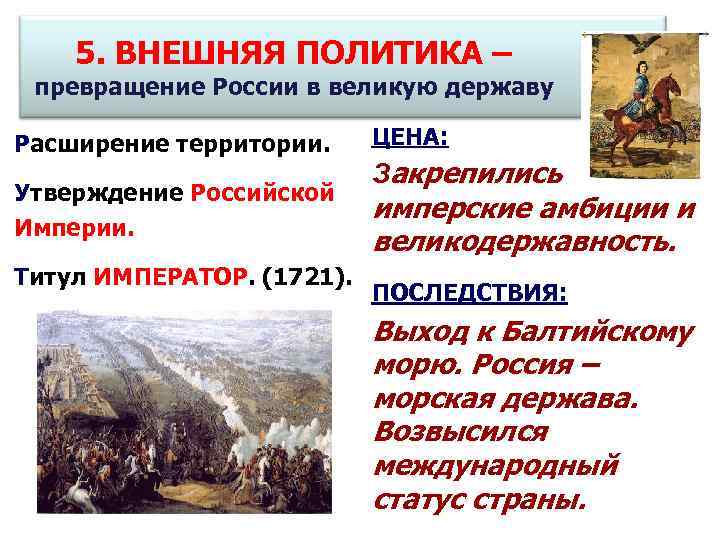 5. ВНЕШНЯЯ ПОЛИТИКА –
превращение России в великую державу

Расширение территории.

Утверждение Российской Империи.

Титул ИМПЕРАТОР. (1721).

ЦЕНА:

Закрепились имперские амбиции и великодержавность.

ПОСЛЕДСТВИЯ:

Выход к Балтийскому морю. Россия – морская держава. Возвысился международный статус страны.